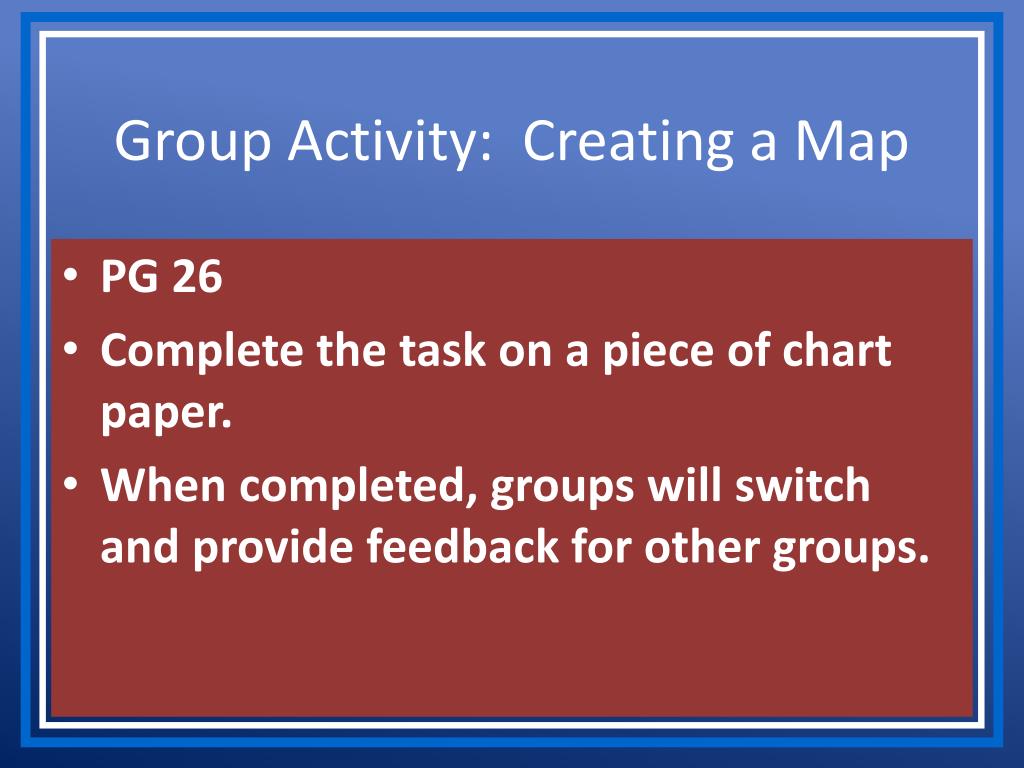 Group Activity:  Creating a Map

• PG 26
• Complete the task on a piece of chart paper.
• When completed, groups will switch and provide feedback for other groups.